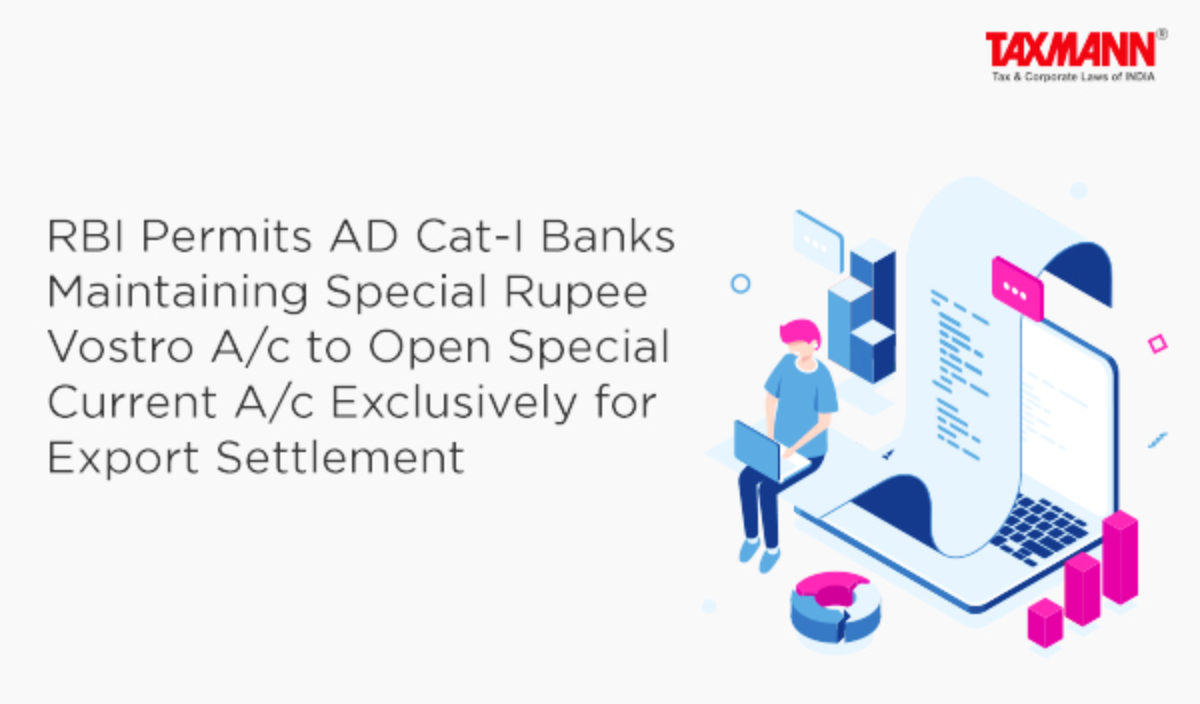 TAXMANN®
Tax & Corporate Laws of INDIA

RBI Permits AD Cat-I Banks Maintaining Special Rupee Vostro A/c to Open Special Current A/c Exclusively for Export Settlement